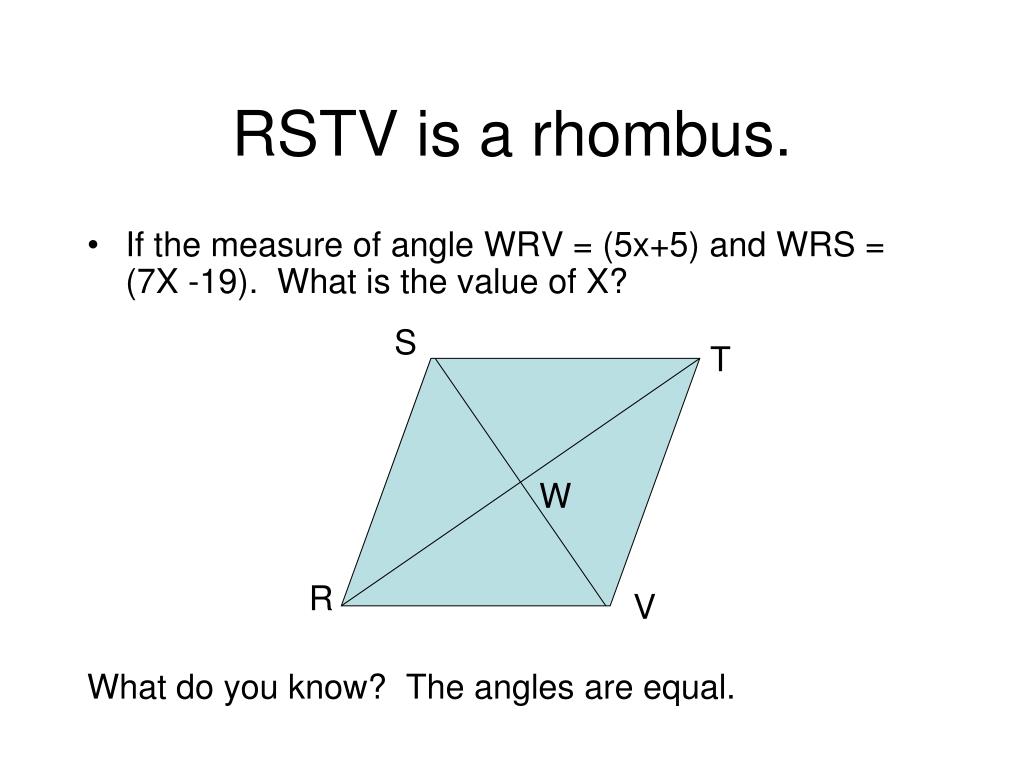 RSTV is a rhombus.

• If the measure of angle WRV = (5x+5) and WRS = (7X -19). What is the value of X?

S
T
W
R
V

What do you know? The angles are equal.